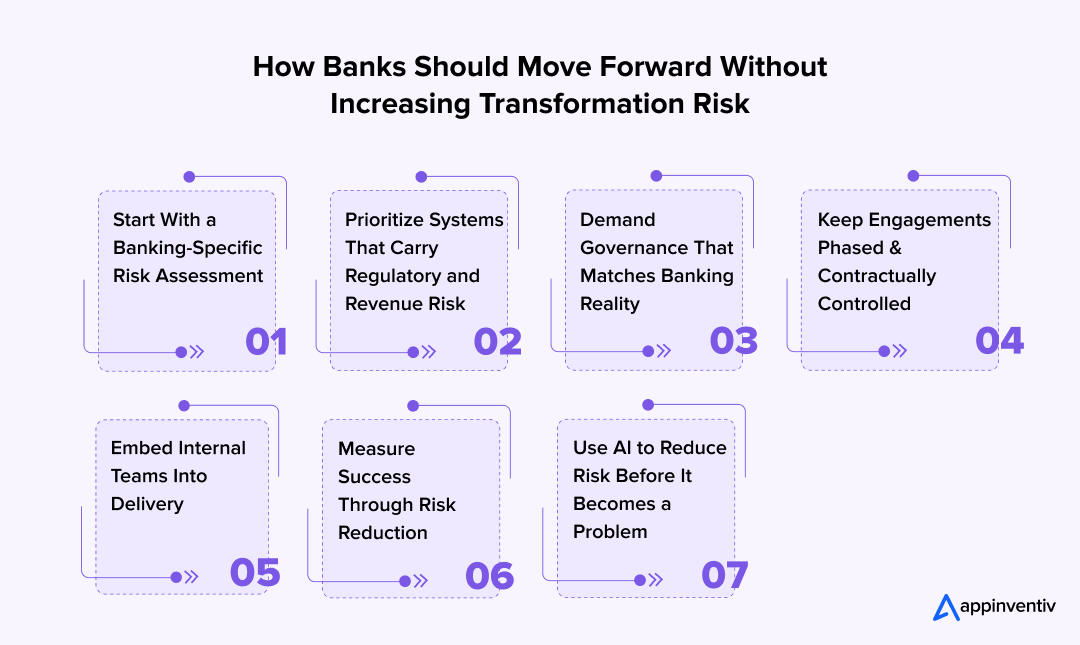 How Banks Should Move Forward Without Increasing Transformation Risk

Start With a Banking-Specific Risk Assessment
01

Prioritize Systems That Carry Regulatory and Revenue Risk
02

Demand Governance That Matches Banking Reality
03

Keep Engagements Phased & Contractually Controlled
04

Embed Internal Teams Into Delivery
05

Measure Success Through Risk Reduction
06

Use AI to Reduce Risk Before It Becomes a Problem
07

appinventiv